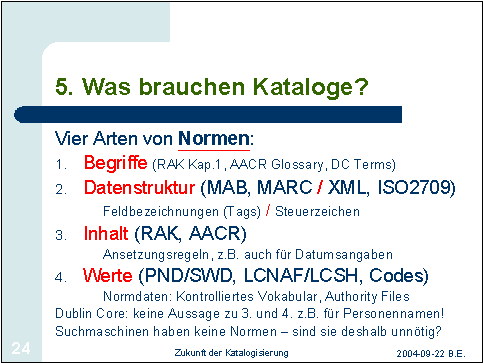 5. Was brauchen Kataloge?

Vier Arten von Normen:

1. Begriffe (RAK Kap.1, AACR Glossary, DC Terms)

2. Datenstruktur (MAB, MARC / XML, ISO2709)

Feldbezeichnungen (Tags) / Steuerzeichen

3. Inhalt (RAK, AACR)

Ansetzungsregeln, z.B. auch für Datumsangaben

4. Werte (PND/SWD, LCNAF/LCSH, Codes)

Normdaten: Kontrolliertes Vokabular, Authority Files

Dublin Core: keine Aussage zu 3. und 4. z.B. für Personennamen!

Suchmaschinen haben keine Normen – sind sie deshalb unnötig?

24

Zukunft der Katalogisierung

2004-09-22 B.E.